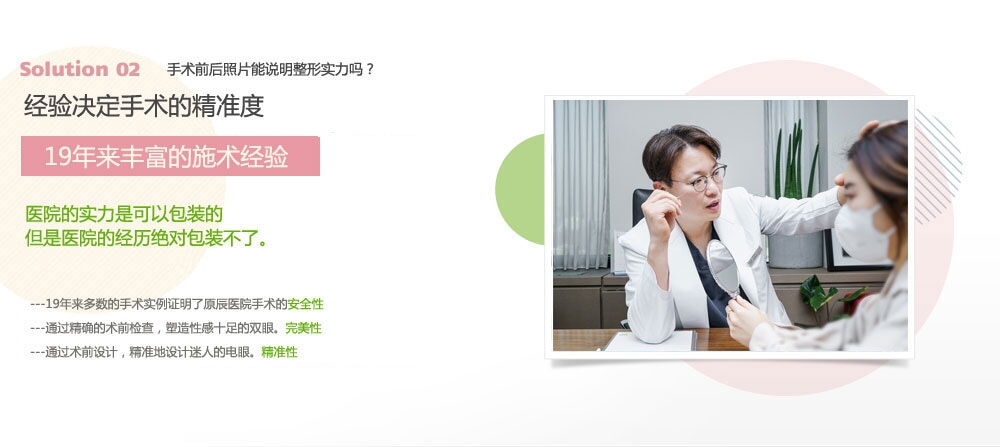 Solution 02 手术前后照片能说明整形实力吗？

经验决定手术的精准度

19年来丰富的施术经验

医院的实力是可以包装的
但是医院的经历绝对包装不了。

---19年来多数的手术实例证明了原辰医院手术的安全性
---通过精确的术前检查，塑造性感十足的双眼。完美性
---通过术前设计，精准地设计迷人的电眼。精准性